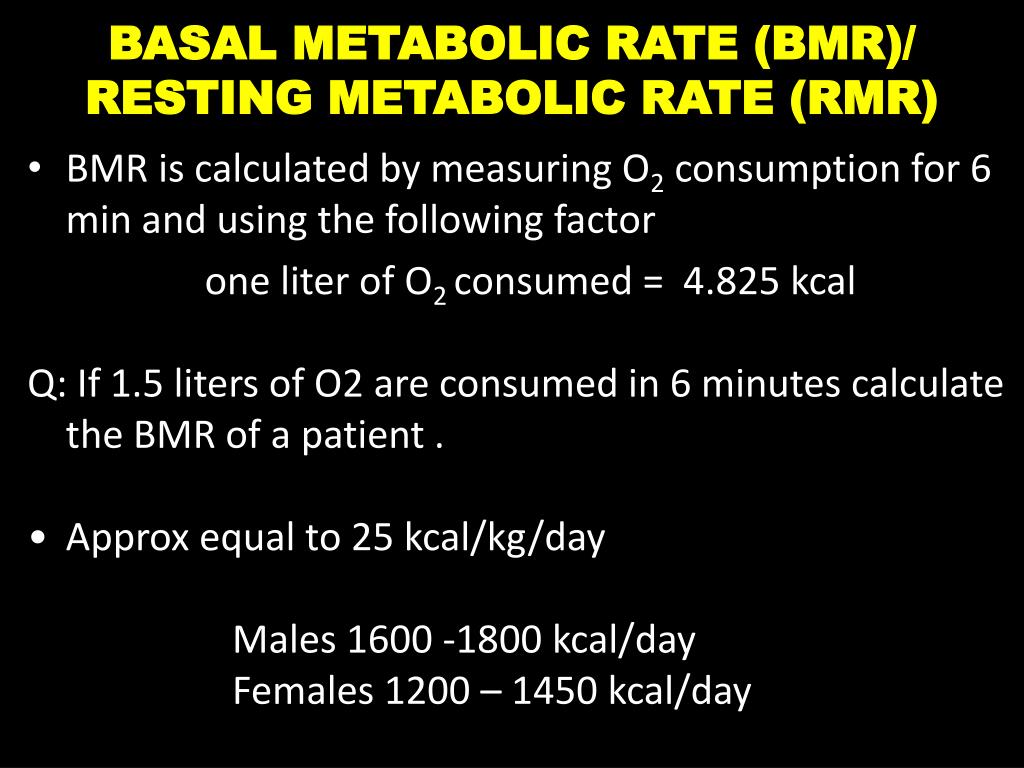 BASAL METABOLIC RATE (BMR)/ RESTING METABOLIC RATE (RMR)

• BMR is calculated by measuring $O_2$ consumption for 6 min and using the following factor

one liter of $O_2$ consumed = 4.825 kcal

Q: If 1.5 liters of O2 are consumed in 6 minutes calculate the BMR of a patient .

• Approx equal to 25 kcal/kg/day

Males 1600 -1800 kcal/day
Females 1200 – 1450 kcal/day